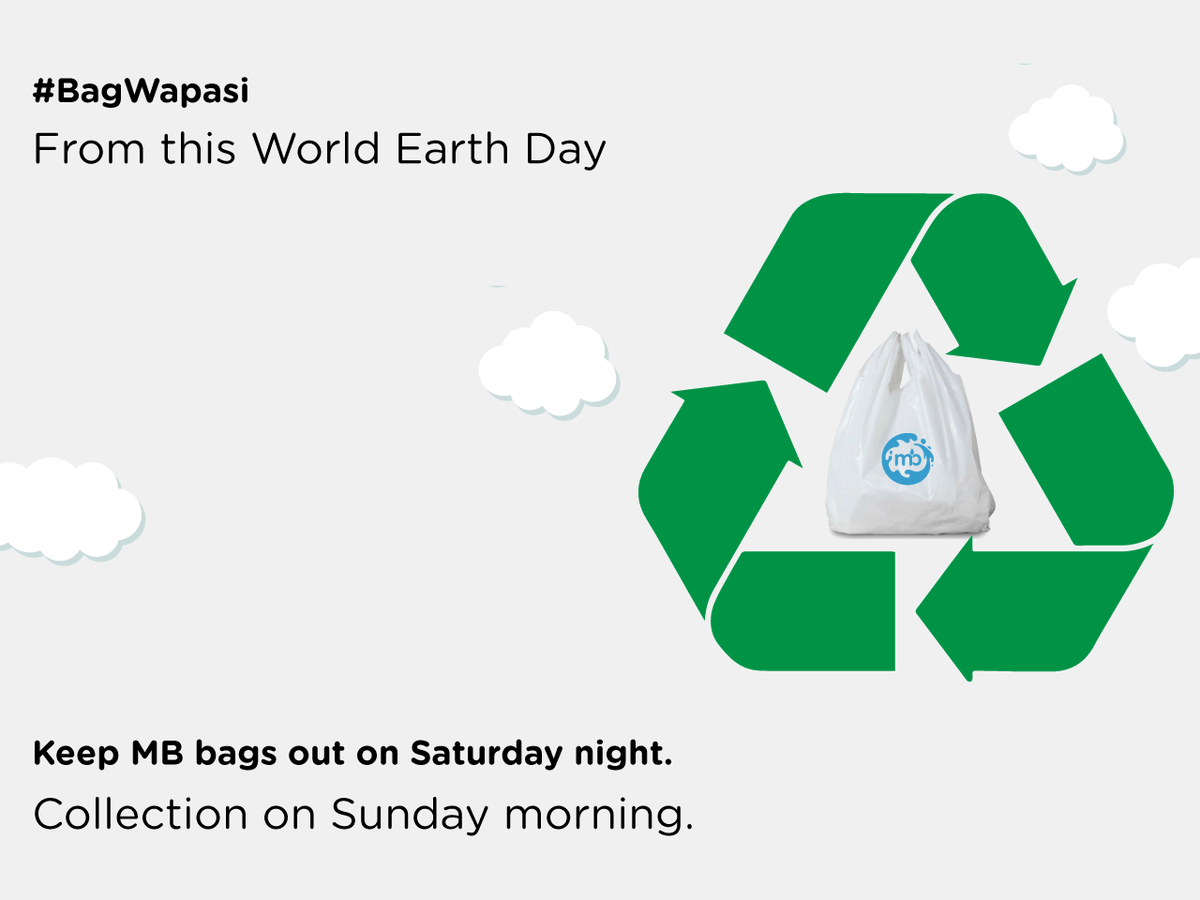 #BagWapasi
From this World Earth Day

mb

Keep MB bags out on Saturday night.
Collection on Sunday morning.